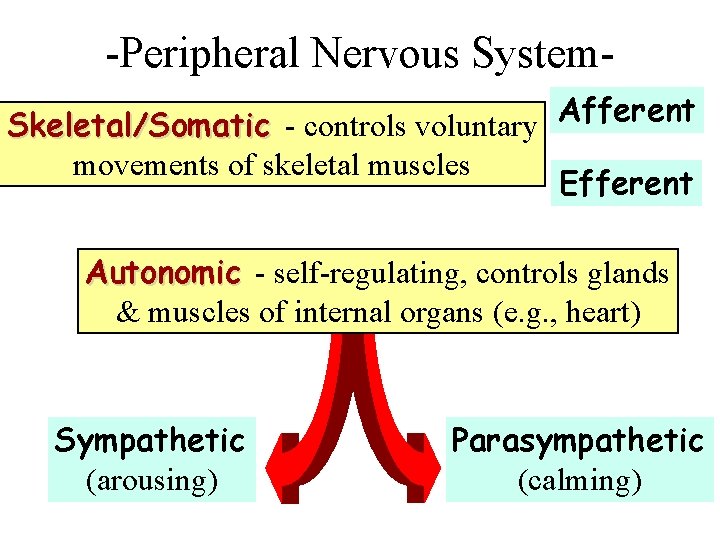 -Peripheral Nervous System-

Skeletal/Somatic - controls voluntary movements of skeletal muscles

Afferent

Efferent

Autonomic - self-regulating, controls glands & muscles of internal organs (e.g., heart)

Sympathetic
(arousing)

Parasympathetic
(calming)